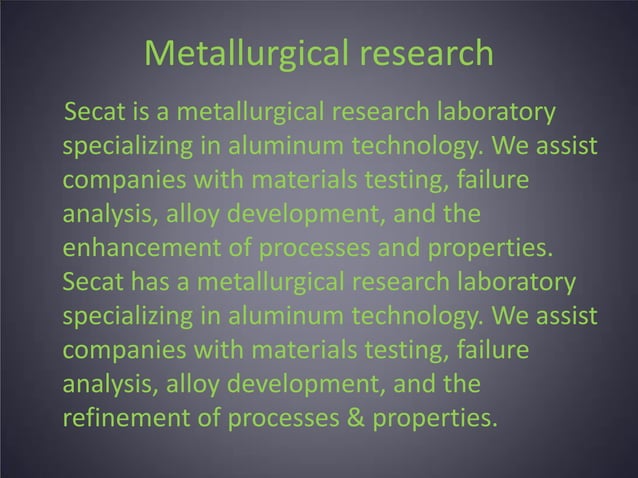 Metallurgical research

Secat is a metallurgical research laboratory specializing in aluminum technology. We assist companies with materials testing, failure analysis, alloy development, and the enhancement of processes and properties. Secat has a metallurgical research laboratory specializing in aluminum technology. We assist companies with materials testing, failure analysis, alloy development, and the refinement of processes & properties.